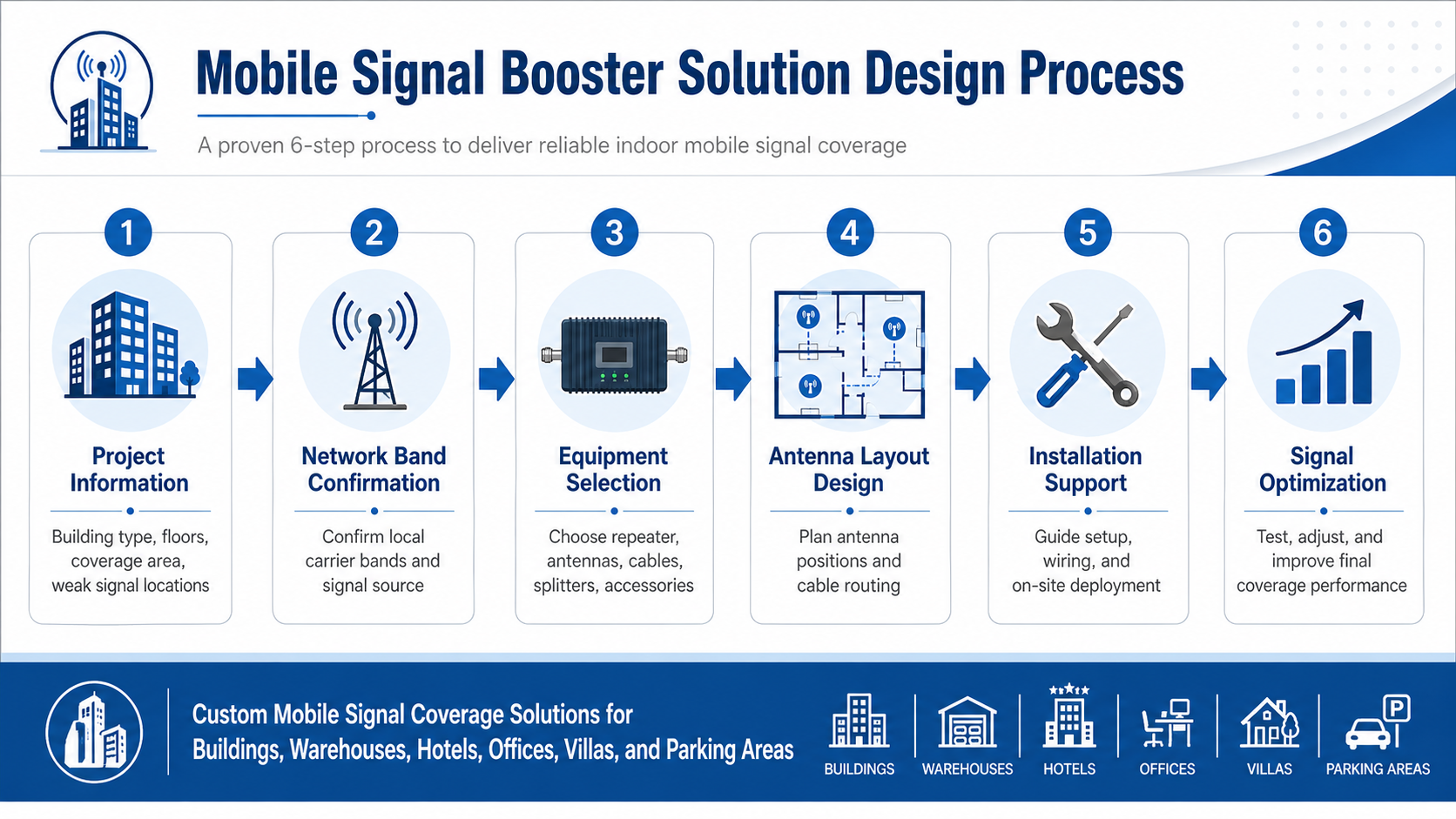 Mobile Signal Booster Solution Design Process

A proven 6-step process to deliver reliable indoor mobile signal coverage

1
Project Information
Building type, floors, coverage area, weak signal locations

2
Network Band Confirmation
Confirm local carrier bands and signal source

3
Equipment Selection
Choose repeater, antennas, cables, splitters, accessories

4
Antenna Layout Design
Plan antenna positions and cable routing

5
Installation Support
Guide setup, wiring, and on-site deployment

6
Signal Optimization
Test, adjust, and improve final coverage performance

Custom Mobile Signal Coverage Solutions for Buildings, Warehouses, Hotels, Offices, Villas, and Parking Areas

BUILDINGS
WAREHOUSES
HOTELS
OFFICES
VILLAS
P
PARKING AREAS